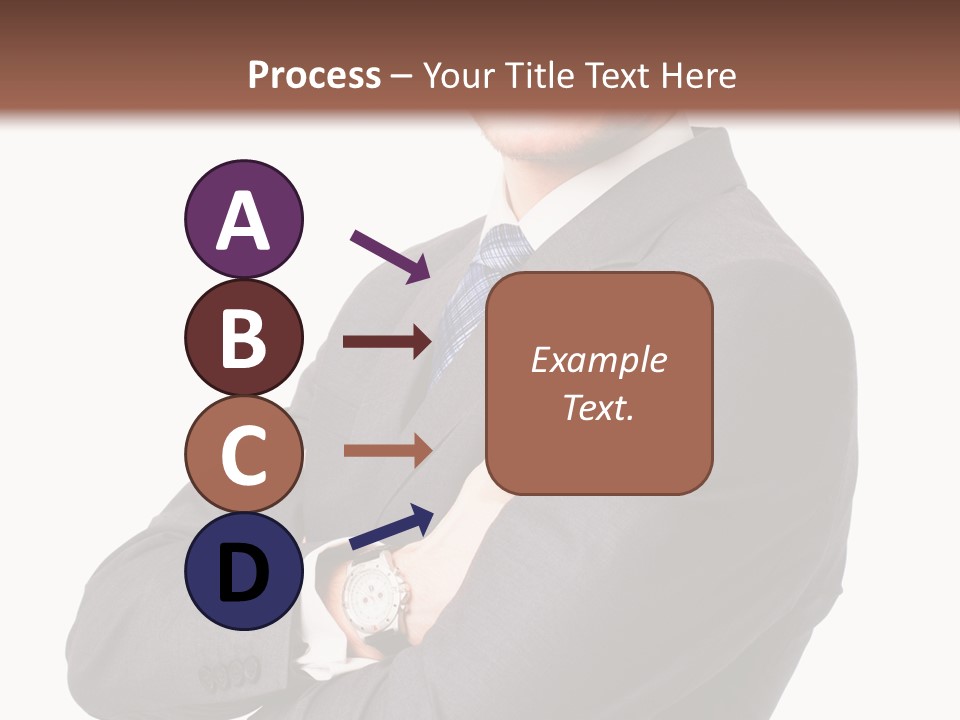 Process – Your Title Text Here

A

B

C

D

Example Text.